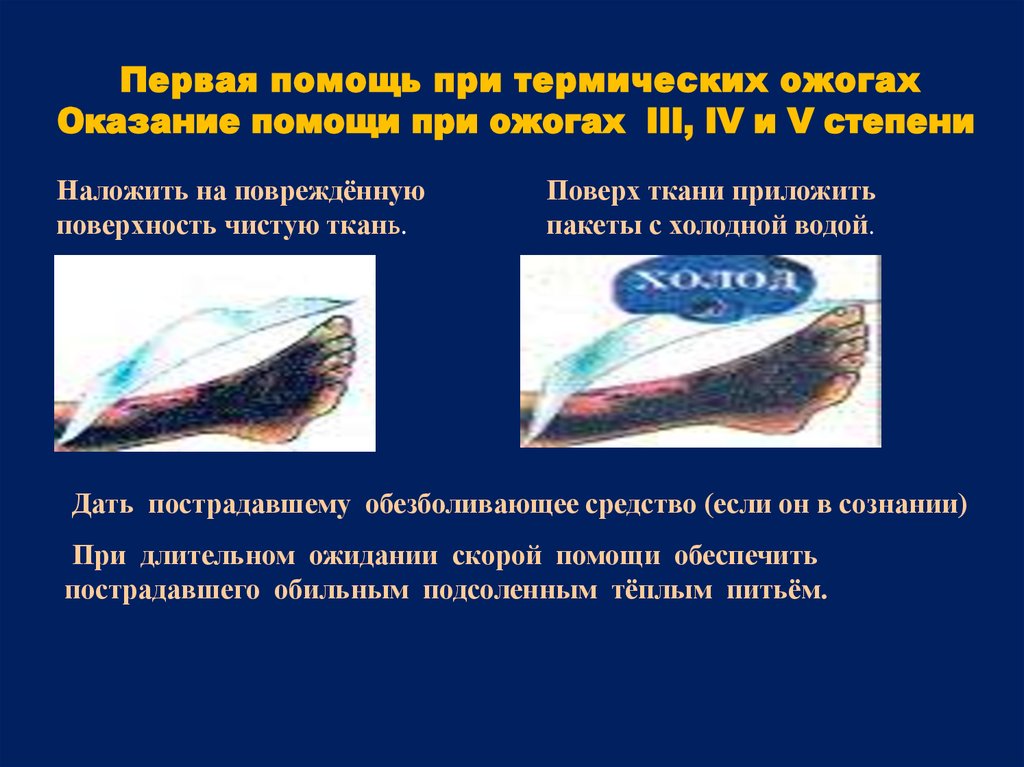 Первая помощь при термических ожогах
Оказание помощи при ожогах III, IV и V степени

Наложить на повреждённую поверхность чистую ткань.

Поверх ткани приложить пакеты с холодной водой.

ХОЛОД

Дать пострадавшему обезболивающее средство (если он в сознании)

При длительном ожидании скорой помощи обеспечить пострадавшего обильным подсоленным тёплым питьём.